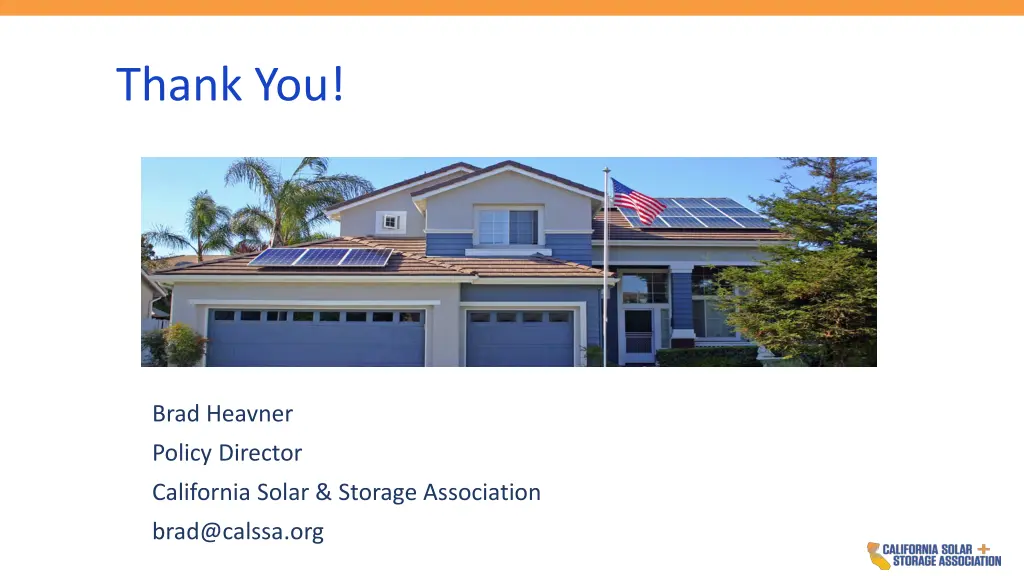 Thank You!

Brad Heavner
Policy Director
California Solar & Storage Association
brad@calssa.org

CALIFORNIA SOLAR + STORAGE ASSOCIATION